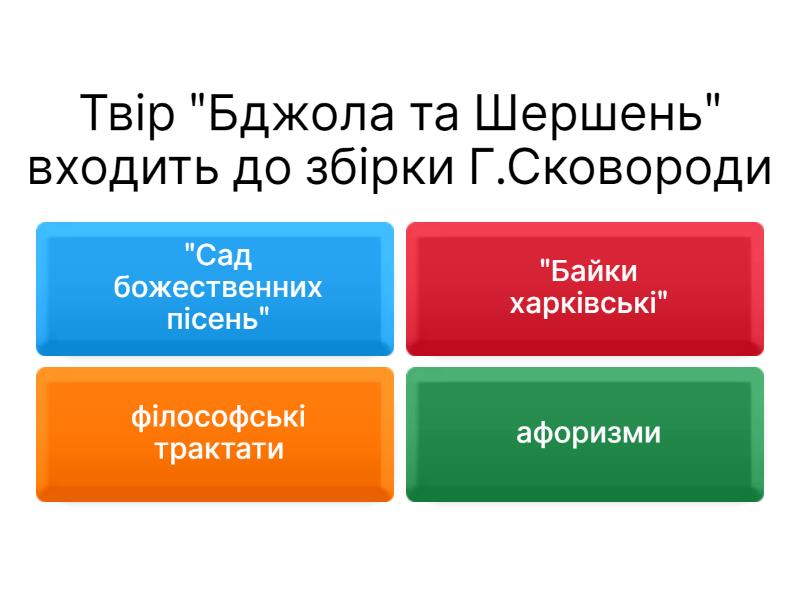 Твір "Бджола та Шершень" входить до збірки Г.Сковороди

"Сад божественних пісень"

"Байки харківські"

філософські трактати

афоризми